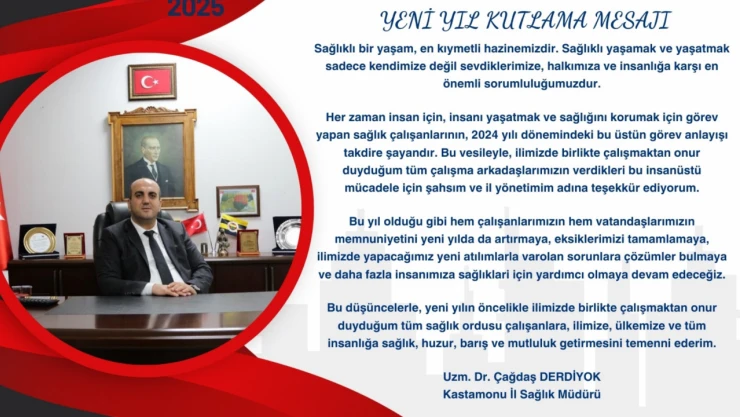 2025

YENİ YIL KUTLAMA MESAJI

Sağlıklı bir yaşam, en kıymetli hazinemizdir. Sağlıklı yaşamak ve yaşatmak sadece kendimize değil sevdiklerimize, halkımıza ve insanlığa karşı en önemli sorumluluğumuzdur.

Her zaman insan için, insanı yaşatmak ve sağlığını korumak için görev yapan sağlık çalışanlarının, 2024 yılı dönemindeki bu üstün görev anlayışı takdire şayandır. Bu vesileyle, ilimizde birlikte çalışmaktan onur duyduğum tüm çalışma arkadaşlarımızın verdikleri bu insanüstü mücadele için şahsım ve il yönetimim adına teşekkür ediyorum.

Bu yıl olduğu gibi hem çalışanlarımızın hem vatandaşlarımızın memnuniyetini yeni yılda da artırmaya, eksiklerimizi tamamlamaya, ilimizde yapacağımız yeni atılımlarla varolan sorunlara çözümler bulmaya ve daha fazla insanımıza sağlıkları için yardımcı olmaya devam edeceğiz.

Bu düşüncelerle, yeni yılın öncelikle ilimizde birlikte çalışmaktan onur duyduğum tüm sağlık ordusu çalışanlara, ilimize, ülkemize ve tüm insanlığa sağlık, huzur, barış ve mutluluk getirmesini temenni ederim.

Uzm. Dr. Çağdaş DERDİYOK
Kastamonu İl Sağlık Müdürü